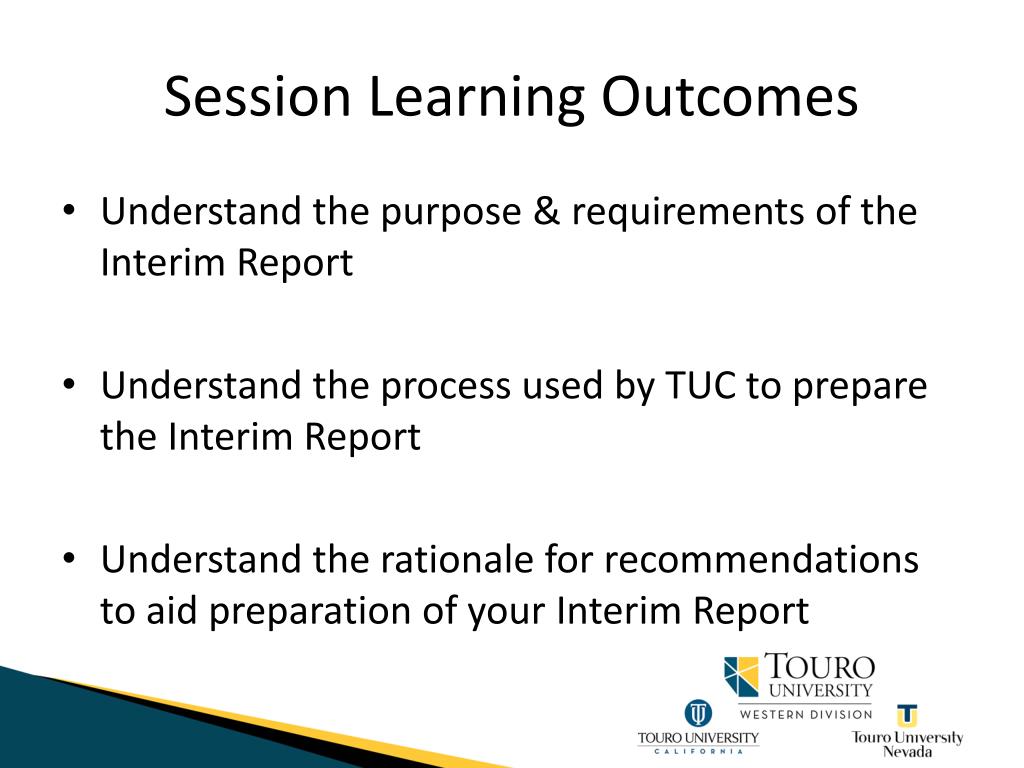 Session Learning Outcomes

• Understand the purpose & requirements of the Interim Report

• Understand the process used by TUC to prepare the Interim Report

• Understand the rationale for recommendations to aid preparation of your Interim Report

TOURO UNIVERSITY
WESTERN DIVISION

TOURO UNIVERSITY
CALIFORNIA

Touro University
Nevada